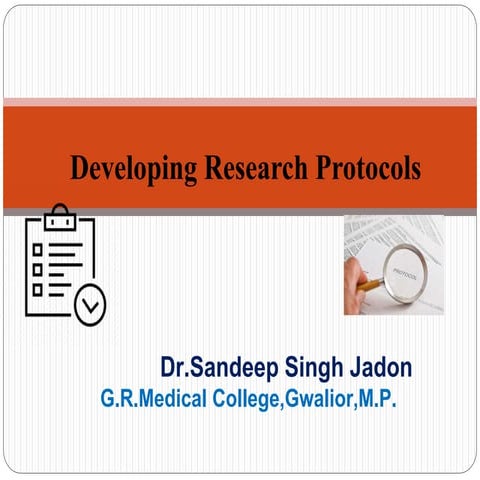 Developing Research Protocols

PROTOCOLS

Dr.Sandeep Singh Jadon
G.R.Medical College,Gwalior,M.P.